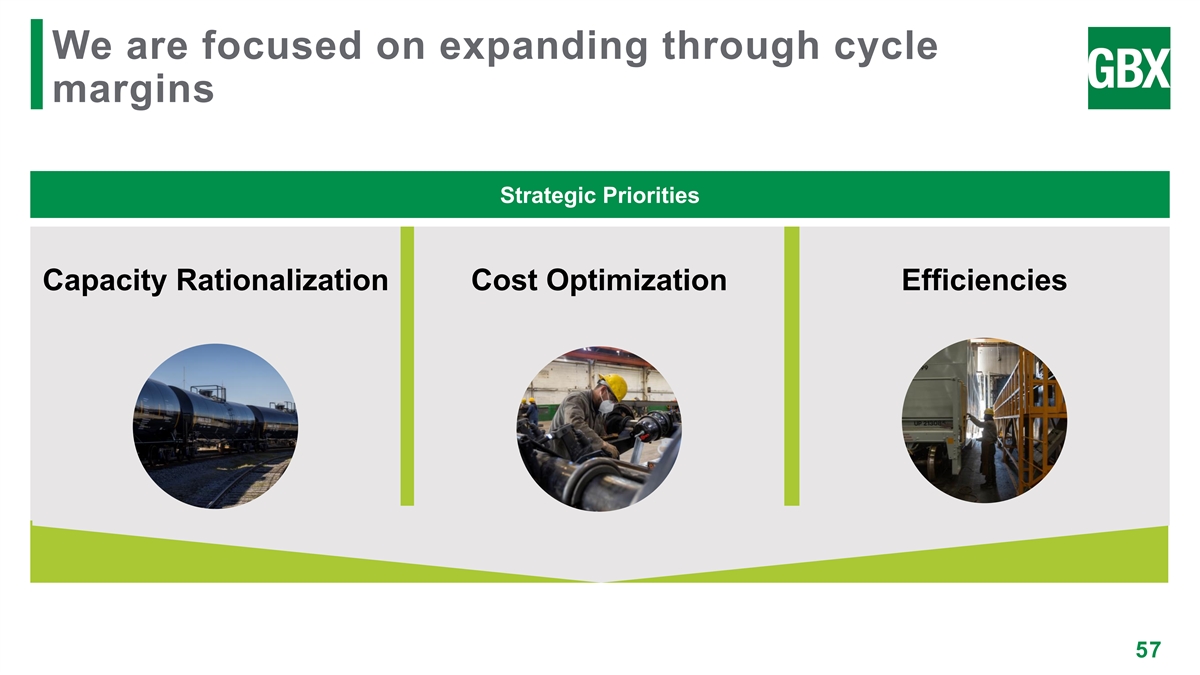 We are focused on expanding through cycle margins

GBX

Strategic Priorities

Capacity Rationalization

Cost Optimization

Efficiencies

57